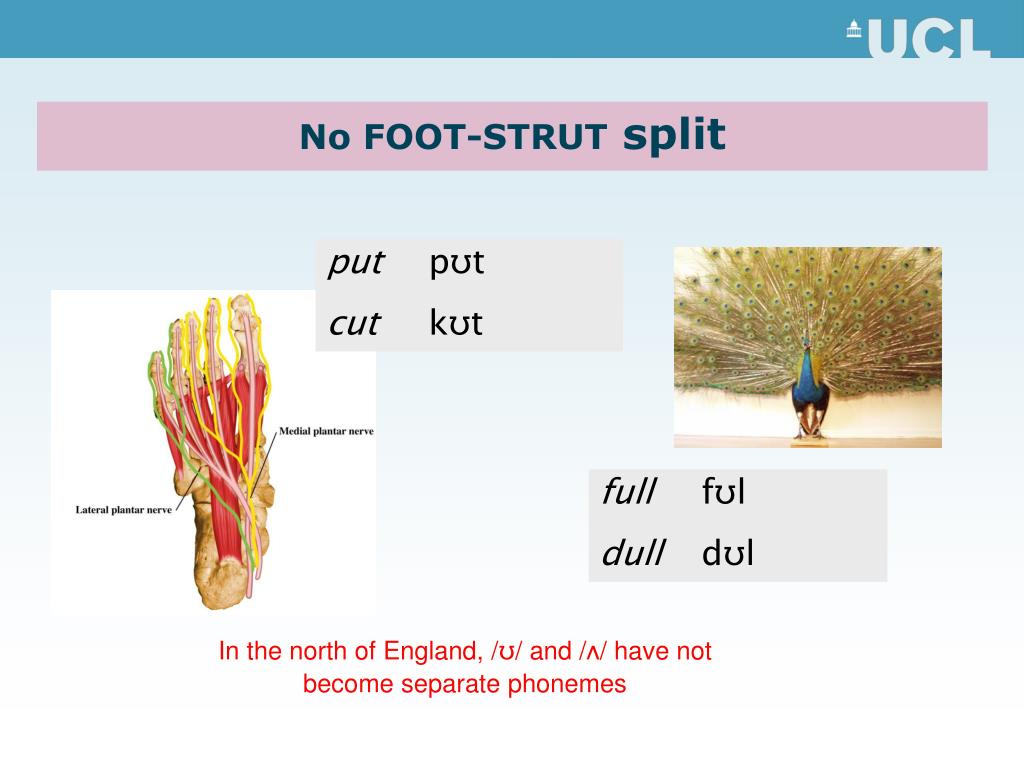 UCL

No FOOT-STRUT split

| put | pʊt |
|---|---|
| cut | kʊt |

Medial plantar nerve

Lateral plantar nerve

| full | fʊl |
|---|---|
| dull | dʊl |

In the north of England, /ʊ/ and /ʌ/ have not become separate phonemes